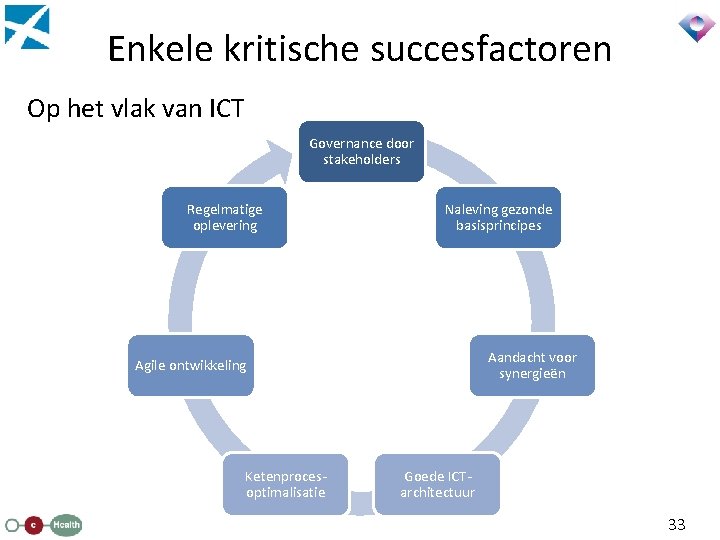 Enkele kritische succesfactoren

Op het vlak van ICT

Governance door stakeholders

Naleving gezonde basisprincipes

Aandacht voor synergieën

Goede ICT-architectuur

Ketenproces-optimalisatie

Agile ontwikkeling

Regelmatige oplevering

e Health

33